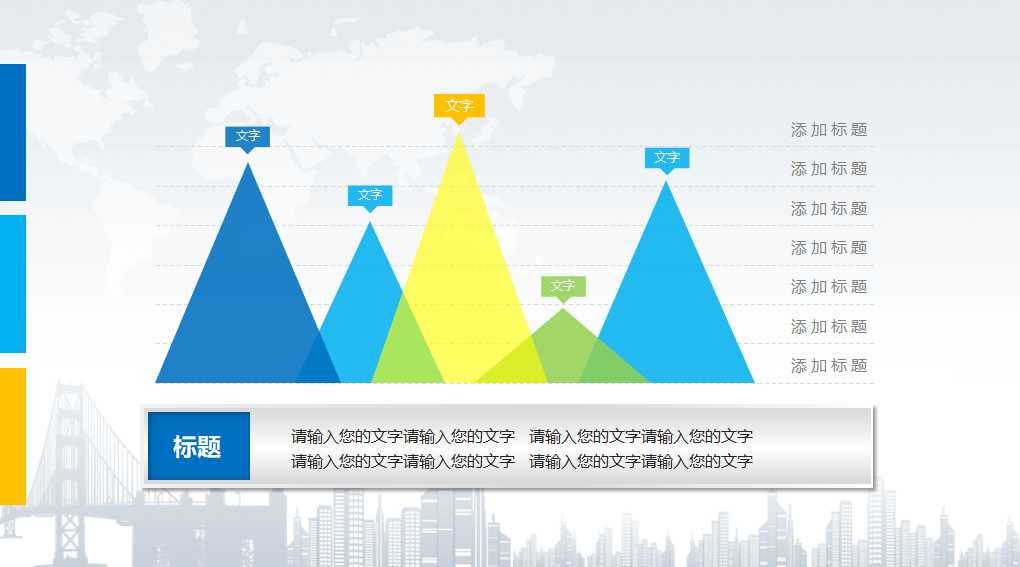 文字

文字

文字

文字

文字

添加标题
添加标题
添加标题
添加标题
添加标题
添加标题
添加标题

标题

请输入您的文字请输入您的文字 请输入您的文字请输入您的文字
请输入您的文字请输入您的文字 请输入您的文字请输入您的文字